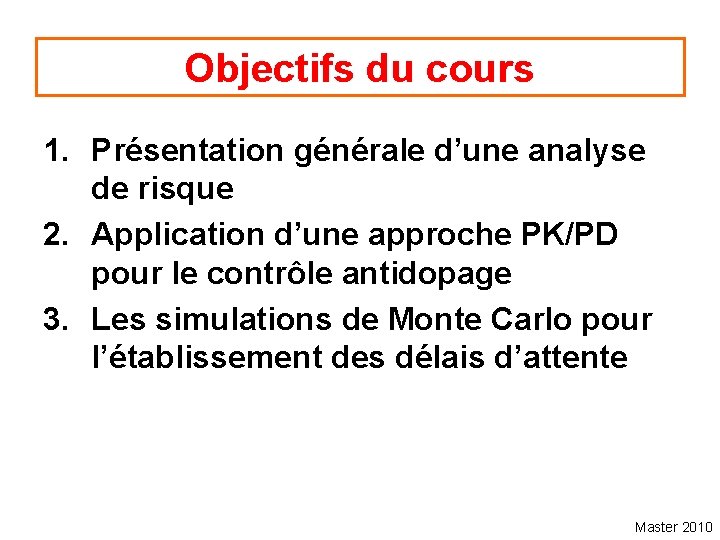 Objectifs du cours

1. Présentation générale d’une analyse de risque
2. Application d’une approche PK/PD pour le contrôle antidopage
3. Les simulations de Monte Carlo pour l’établissement des délais d’attente

Master 2010